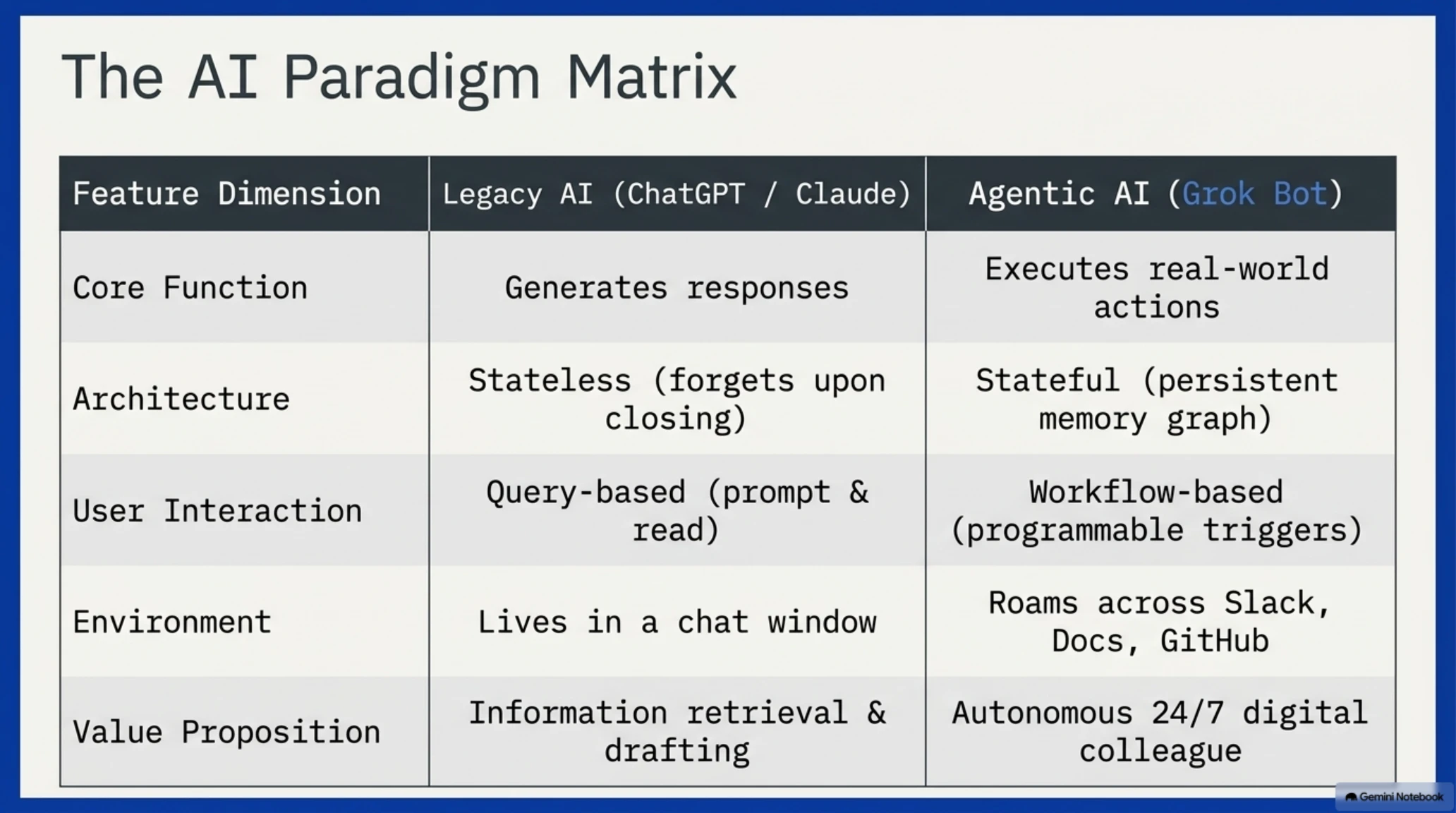 The AI Paradigm Matrix

| Feature Dimension | Legacy AI (ChatGPT / Claude) | Agentic AI (Grok Bot) |
|---|---|---|
| Core Function | Generates responses | Executes real-world actions |
| Architecture | Stateless (forgets upon closing) | Stateful (persistent memory graph) |
| User Interaction | Query-based (prompt & read) | Workflow-based (programmable triggers) |
| Environment | Lives in a chat window | Roams across Slack, Docs, GitHub |
| Value Proposition | Information retrieval & drafting | Autonomous 24/7 digital colleague |

Gemini Notebook